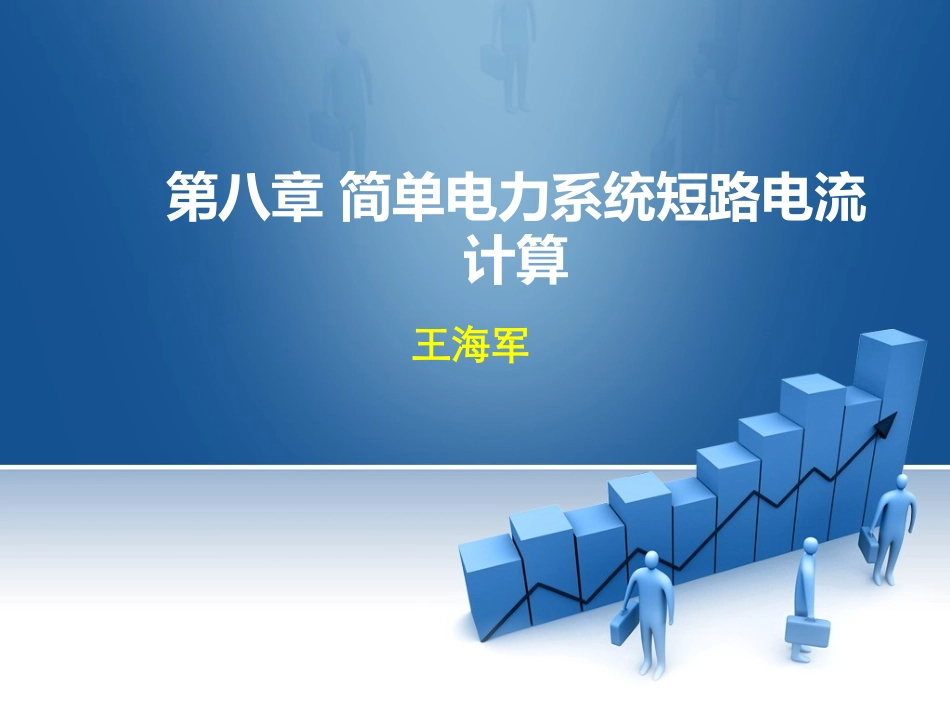 第八章 简单电力系统短路电流计算

王海军